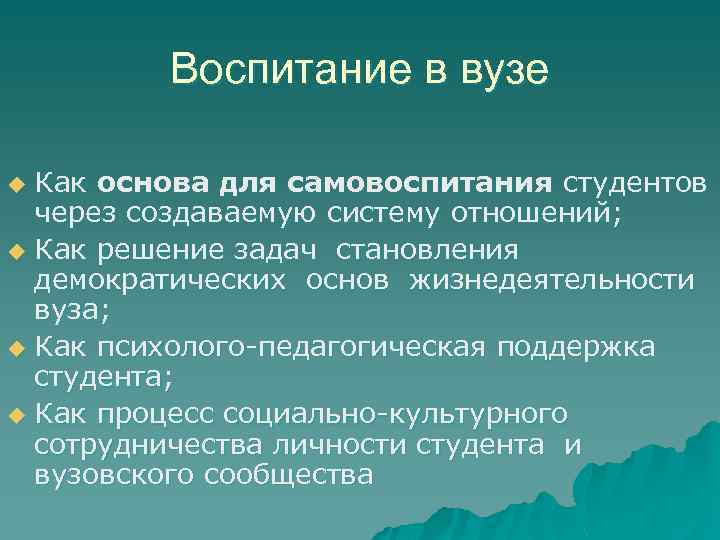 Воспитание в вузе

Как основа для самовоспитания студентов через создаваемую систему отношений;

Как решение задач становления демократических основ жизнедеятельности вуза;

Как психолого-педагогическая поддержка студента;

Как процесс социально-культурного сотрудничества личности студента и вузовского сообщества